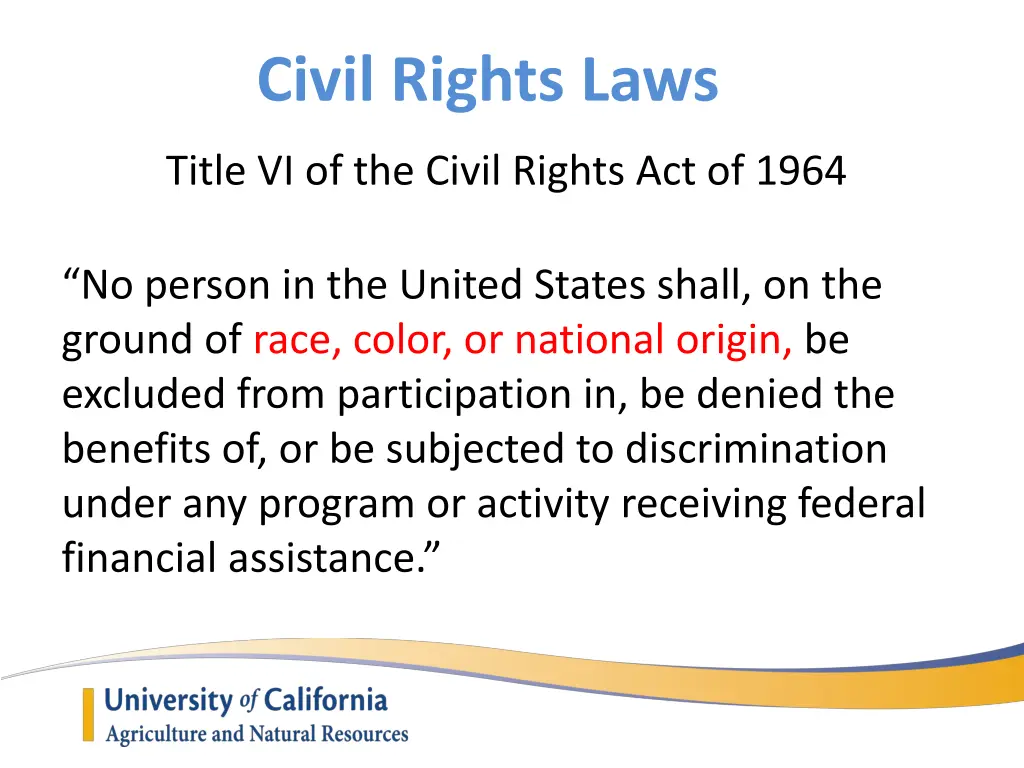 Civil Rights Laws

Title VI of the Civil Rights Act of 1964

“No person in the United States shall, on the ground of race, color, or national origin, be excluded from participation in, be denied the benefits of, or be subjected to discrimination under any program or activity receiving federal financial assistance.”

University of California
Agriculture and Natural Resources